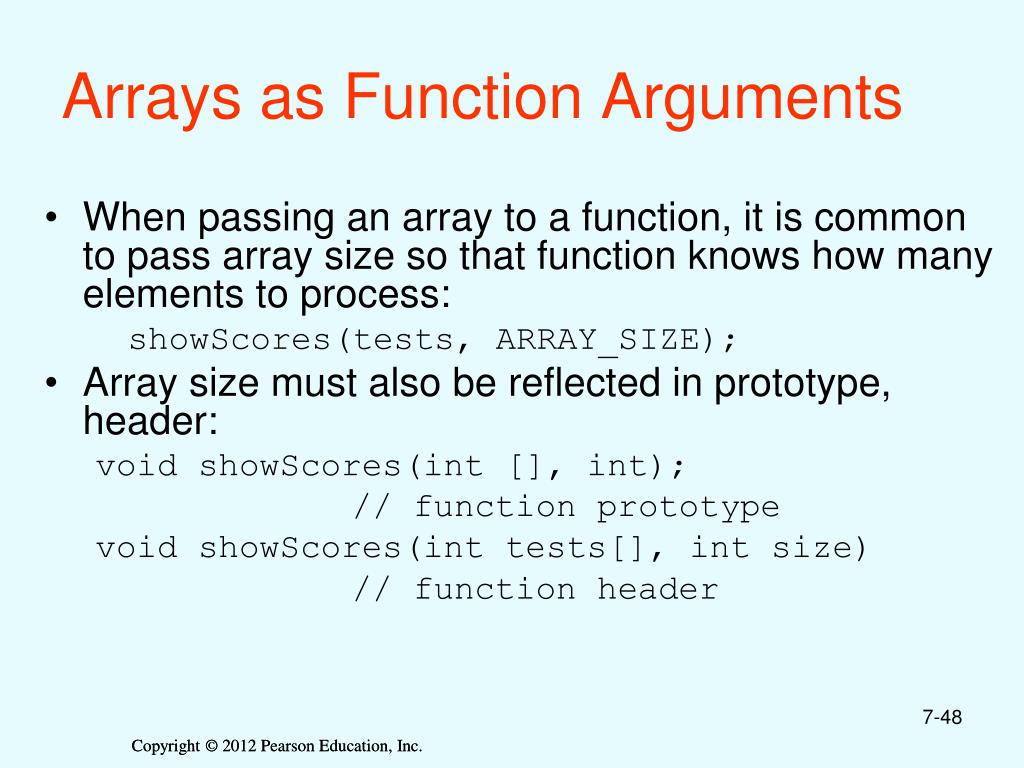 Arrays as Function Arguments

• When passing an array to a function, it is common to pass array size so that function knows how many elements to process:

showScores(tests, ARRAY_SIZE);

• Array size must also be reflected in prototype, header:

void showScores(int [], int);
// function prototype
void showScores(int tests[], int size)
// function header

7-48

Copyright © 2012 Pearson Education, Inc.